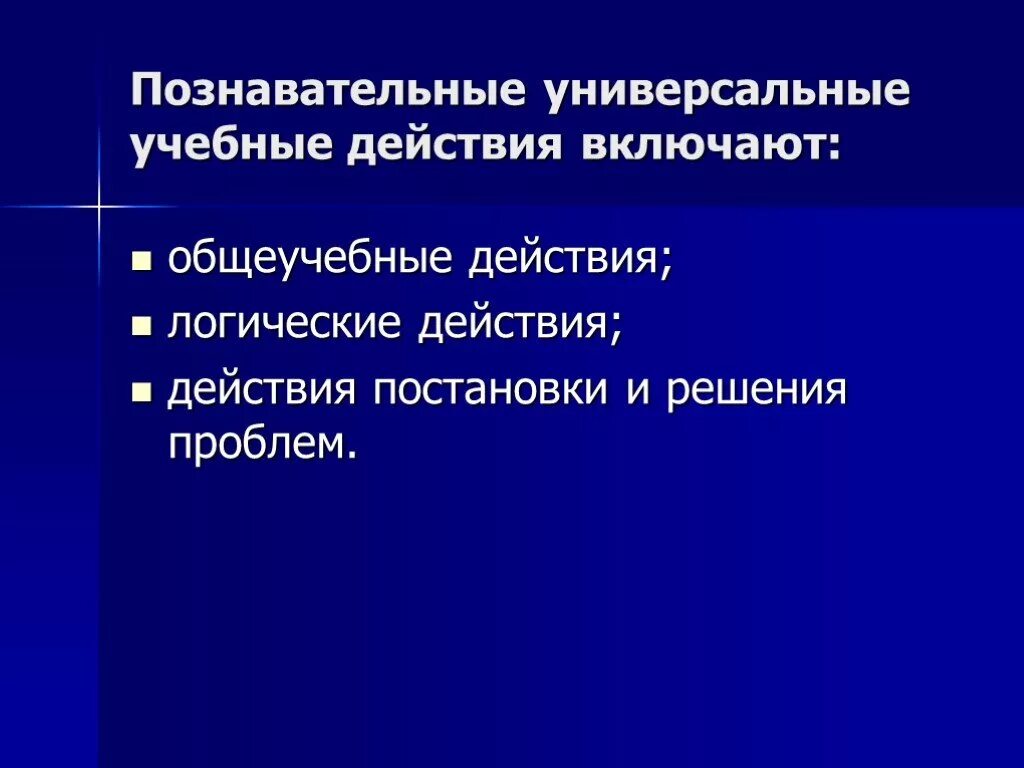 Познавательные универсальные учебные действия включают:

- общеучебные действия;
- логические действия;
- действия постановки и решения проблем.